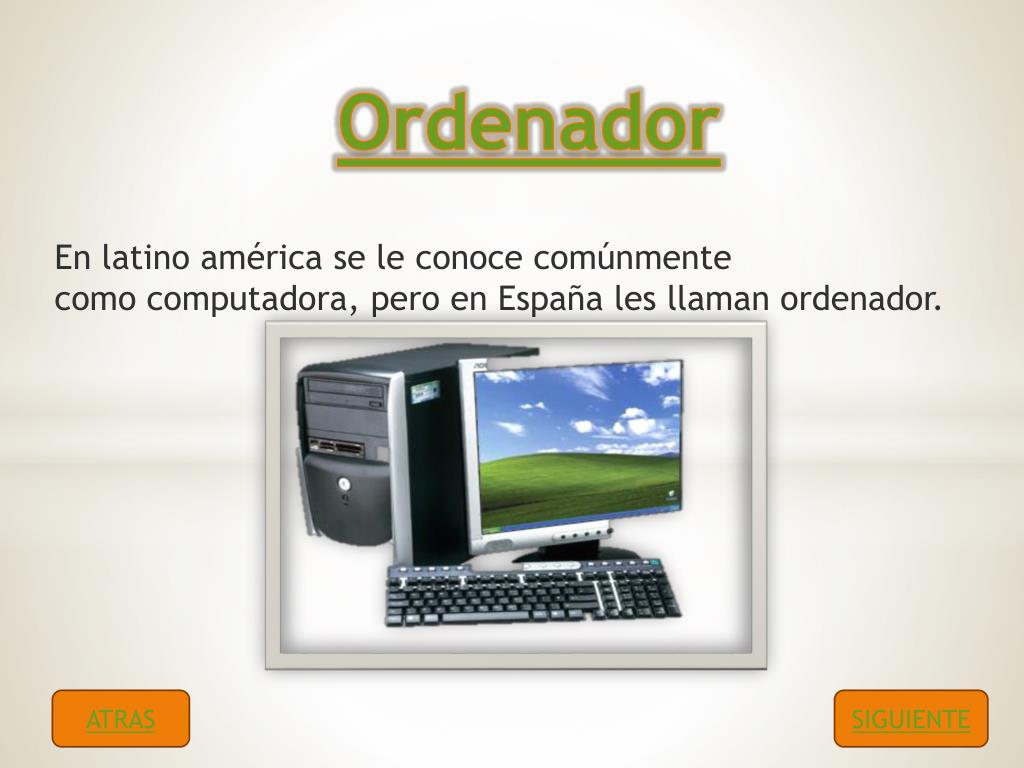 Ordenador

En latino américa se le conoce comúnmente como computadora, pero en España les llaman ordenador.

ATRAS

SIGUIENTE